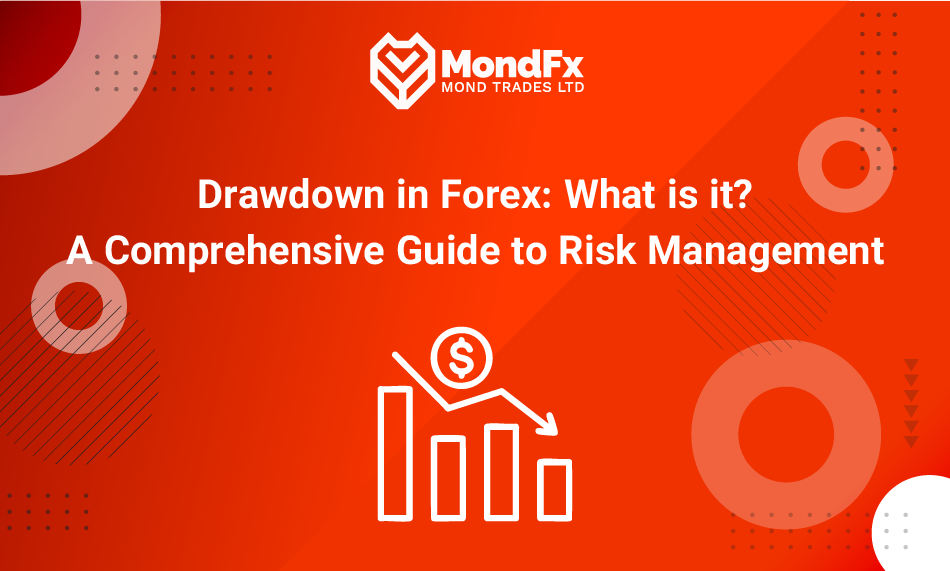 MondFx
MOND TRADES LTD

Drawdown in Forex: What is it?
A Comprehensive Guide to Risk Management

$